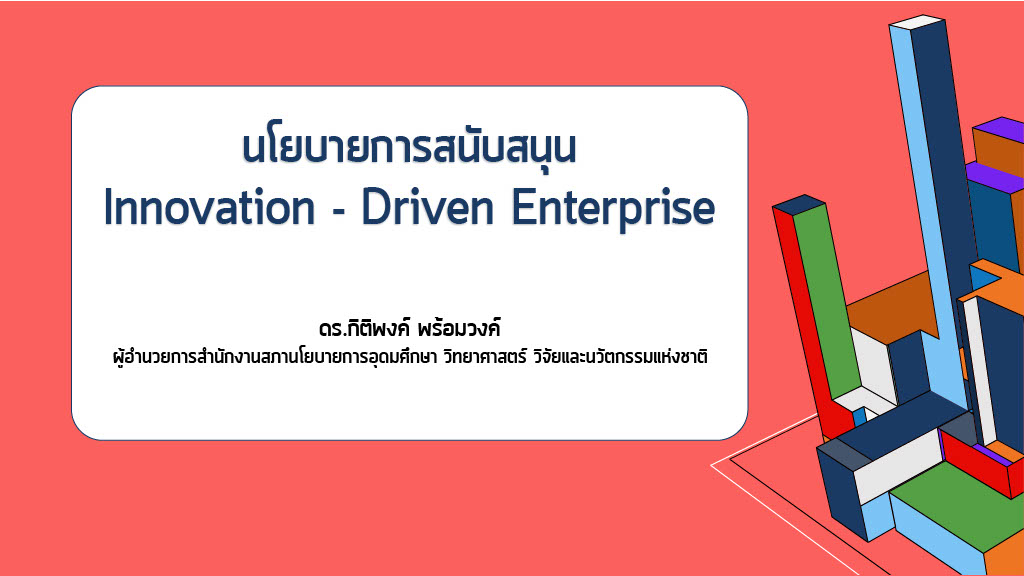 นโยบายการสนับสนุน
Innovation - Driven Enterprise

ดร.กิติพงค์ พร้อมวงค์
ผู้อำนวยการสำนักงานสภานโยบายการอุดมศึกษา วิทยาศาสตร์ วิจัยและนวัตกรรมแห่งชาติ